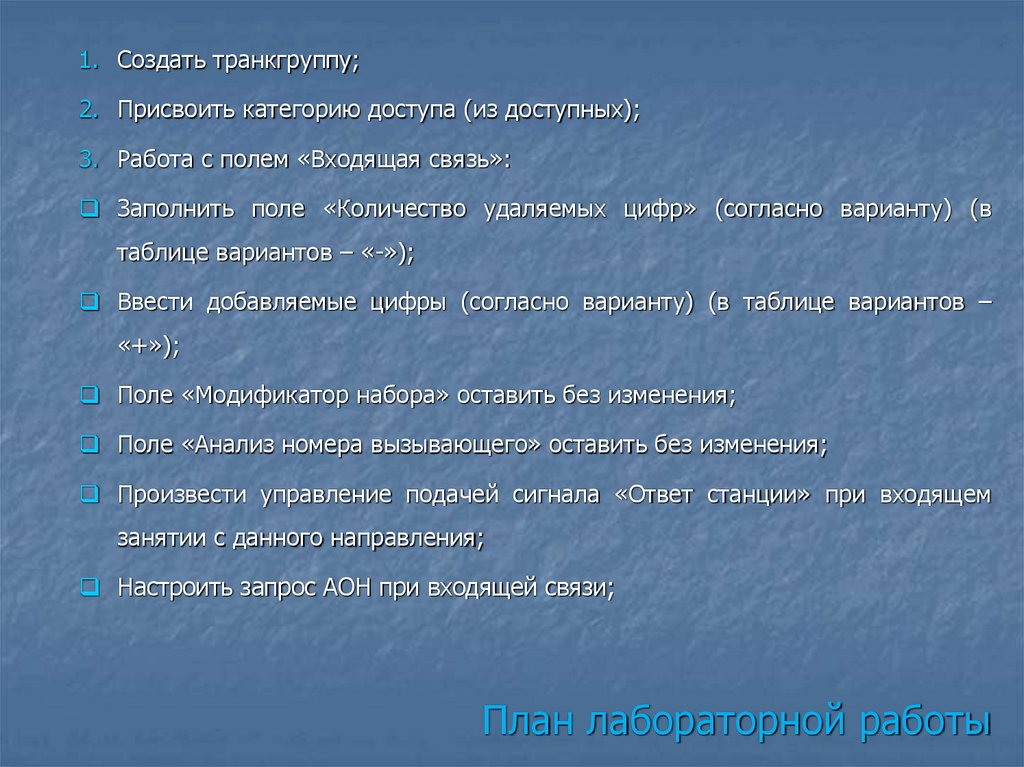 1. Создать транкгруппу;

2. Присвоить категорию доступа (из доступных);

3. Работа с полем «Входящая связь»:

❑ Заполнить поле «Количество удаляемых цифр» (согласно варианту) (в таблице вариантов – «-»);

❑ Ввести добавляемые цифры (согласно варианту) (в таблице вариантов – «+»);

❑ Поле «Модификатор набора» оставить без изменения;

❑ Поле «Анализ номера вызывающего» оставить без изменения;

❑ Произвести управление подачей сигнала «Ответ станции» при входящем занятии с данного направления;

❑ Настроить запрос АОН при входящей связи;

План лабораторной работы